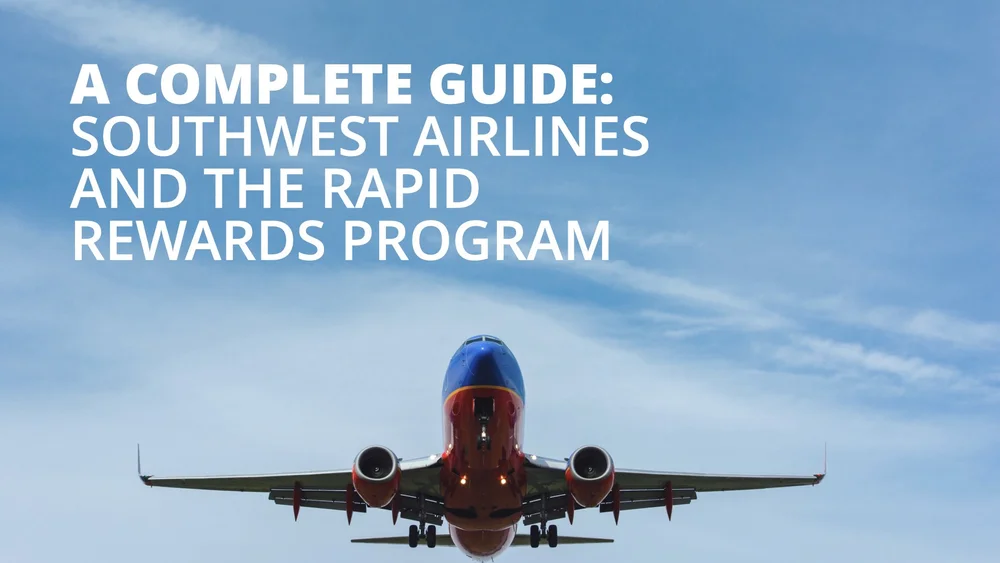 A COMPLETE GUIDE:
SOUTHWEST AIRLINES AND THE RAPID REWARDS PROGRAM